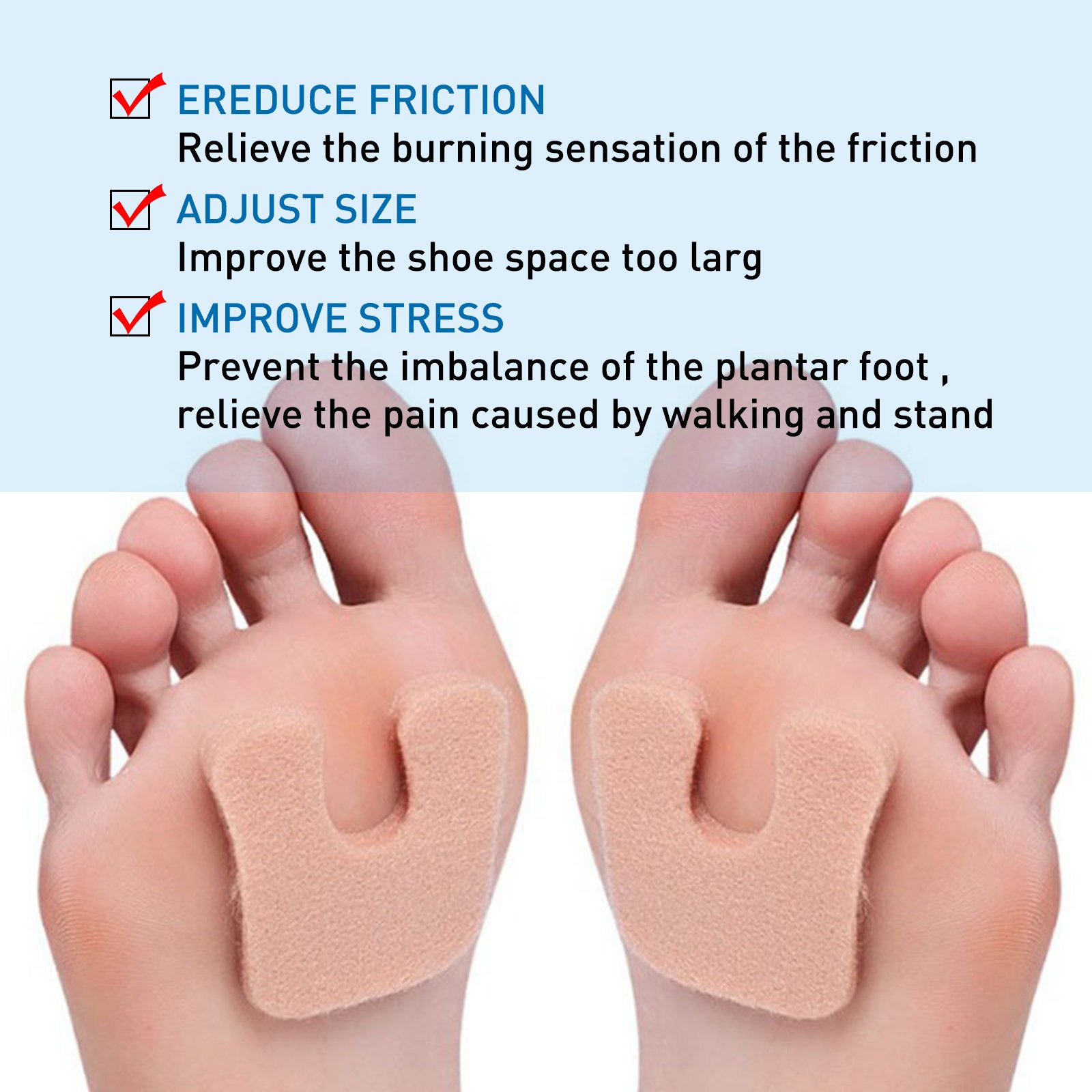 EREDUCE FRICTION
Relieve the burning sensation of the friction

ADJUST SIZE
Improve the shoe space too larg

IMPROVE STRESS
Prevent the imbalance of the plantar foot , relieve the pain caused by walking and stand